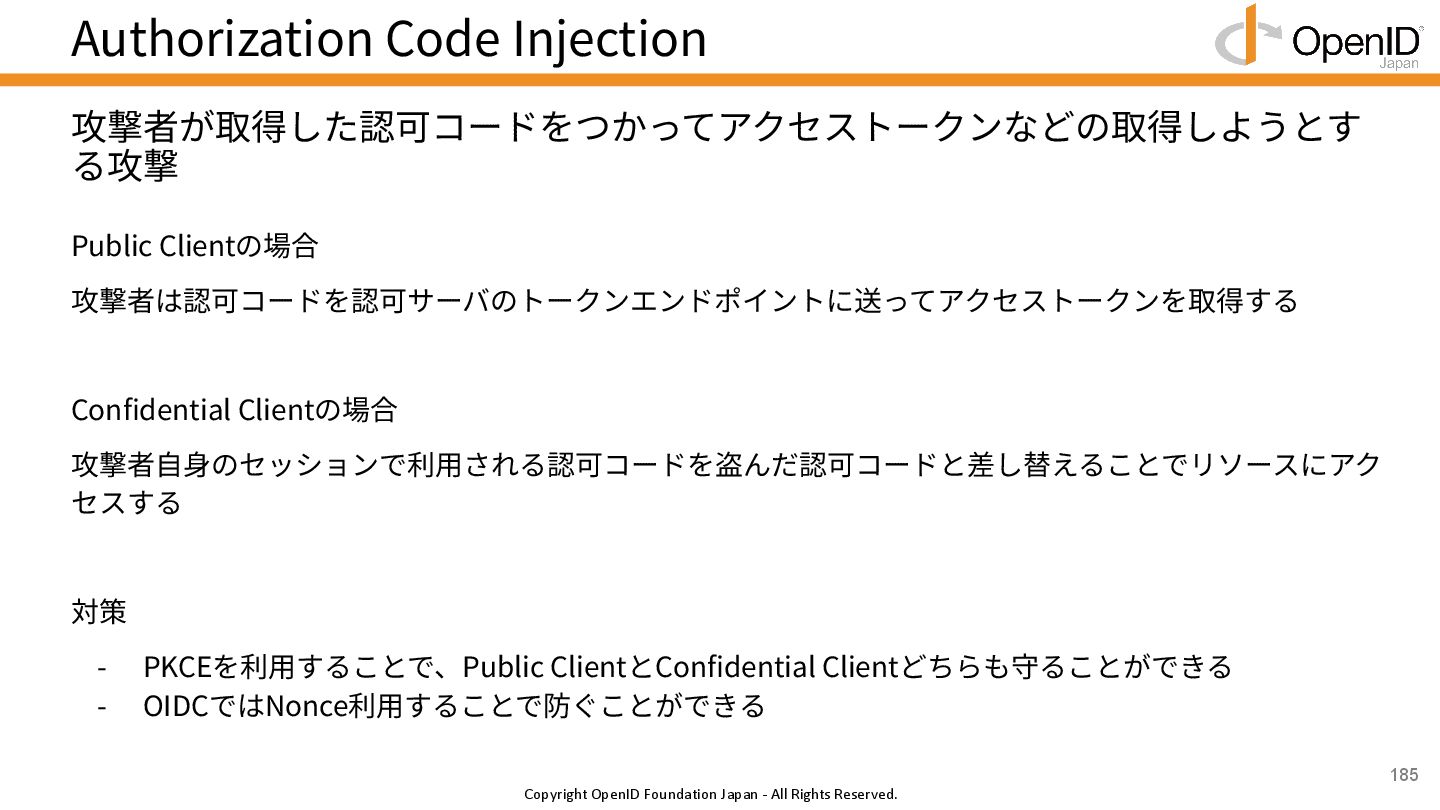 Authorization Code Injection

OpenID Japan

攻撃者が取得した認可コードをつかってアクセストークンなどの取得しようとする攻撃

Public Clientの場合

攻撃者は認可コードを認可サーバのトークンエンドポイントに送ってアクセストークンを取得する

Confidential Clientの場合

攻撃者自身のセッションで利用される認可コードを盗んだ認可コードと差し替えることでリソースにアクセスする

対策

- PKCEを利用することで、Public ClientとConfidential Clientどちらも守ることができる
- OIDCではNonce利用することで防ぐことができる

185

Copyright OpenID Foundation Japan - All Rights Reserved.